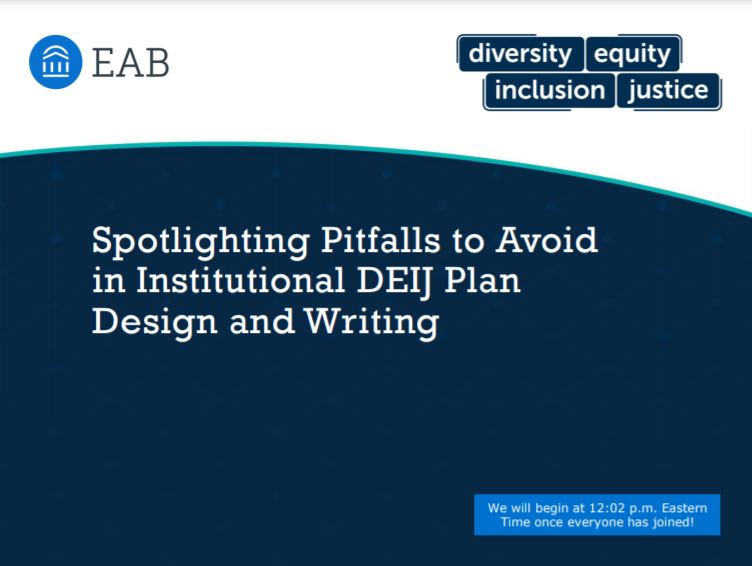 EAB

diversity equity inclusion justice

Spotlighting Pitfalls to Avoid in Institutional DEIJ Plan Design and Writing

We will begin at 12:02 p.m. Eastern Time once everyone has joined!